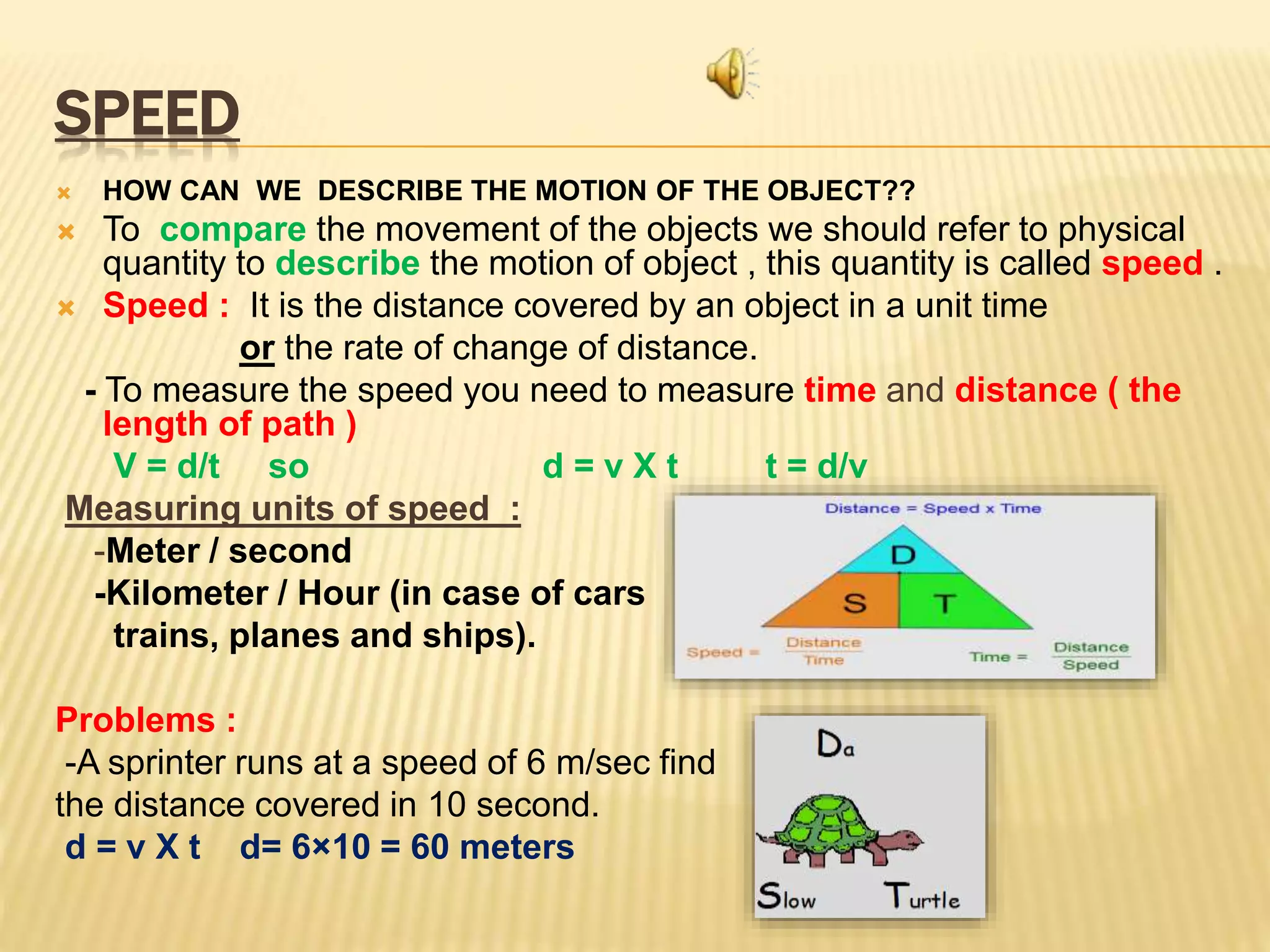 SPEED

HOW CAN WE DESCRIBE THE MOTION OF THE OBJECT??

To compare the movement of the objects we should refer to physical quantity to describe the motion of object , this quantity is called speed .

Speed : It is the distance covered by an object in a unit time or the rate of change of distance.

- To measure the speed you need to measure time and distance ( the length of path )

V = d/t so d = v X t t = d/v

Measuring units of speed :
-Meter / second
-Kilometer / Hour (in case of cars trains, planes and ships).

Distance = Speed x Time
D
S T
Speed = $\frac{Distance}{Time}$ Time = $\frac{Distance}{Speed}$

Problems :
-A sprinter runs at a speed of 6 m/sec find the distance covered in 10 second.
d = v X t d= 6×10 = 60 meters

Da
Slow Turtle